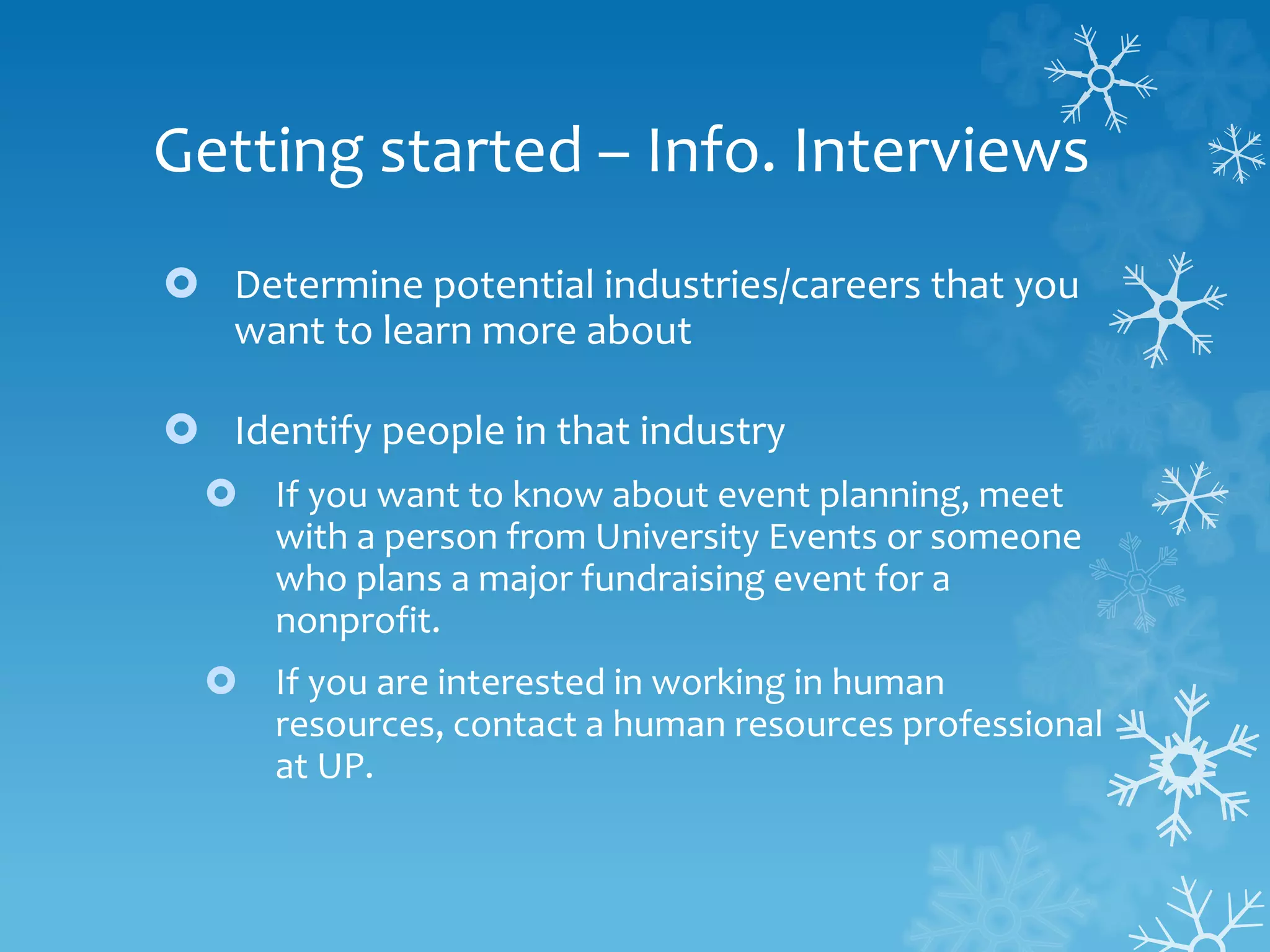 Getting started – Info. Interviews

Determine potential industries/careers that you want to learn more about

Identify people in that industry

If you want to know about event planning, meet with a person from University Events or someone who plans a major fundraising event for a nonprofit.

If you are interested in working in human resources, contact a human resources professional at UP.